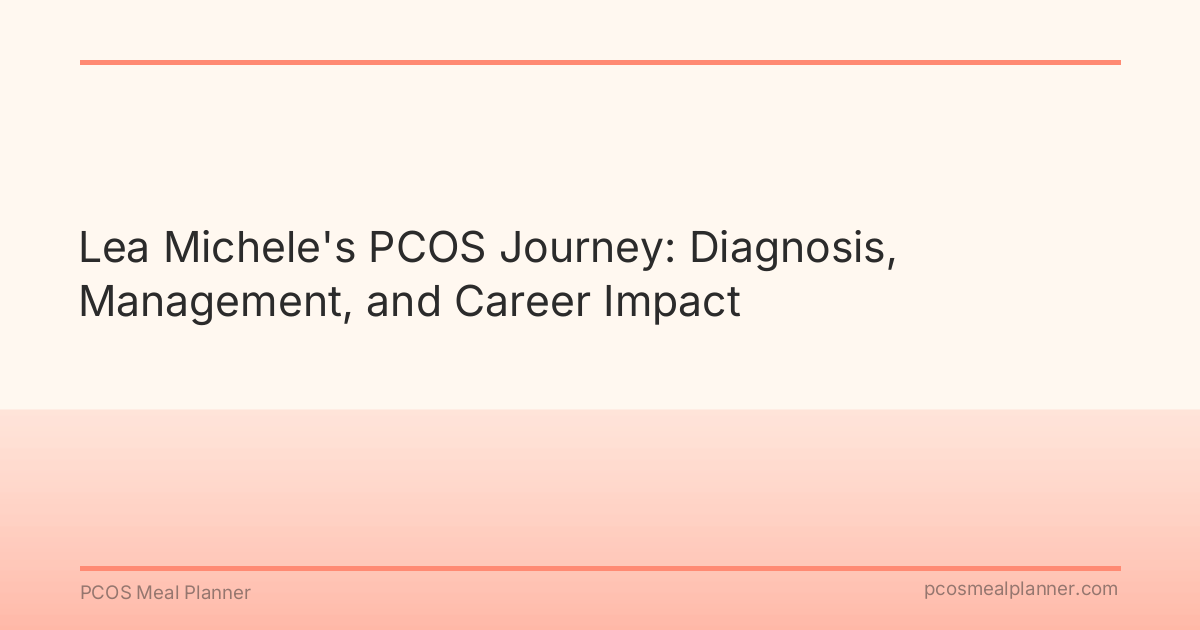 Lea Michele's PCOS Journey: Diagnosis, Management, and Career Impact

PCOS Meal Planner

pcosmealplanner.com